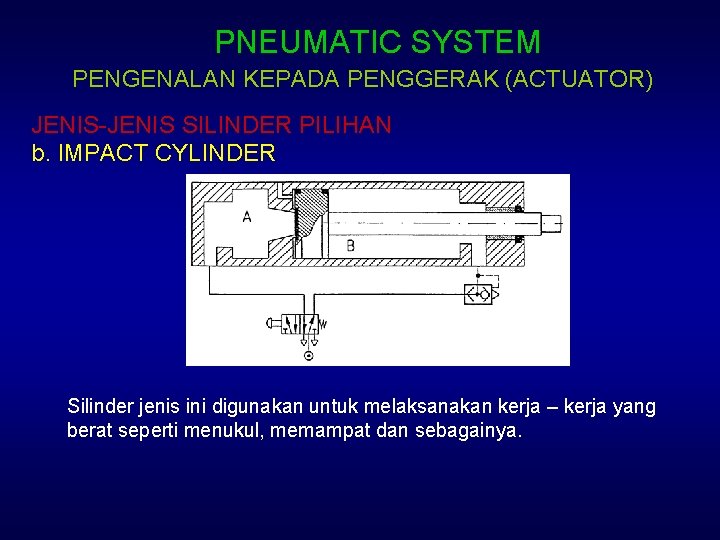 PNEUMATIC SYSTEM
PENGENALAN KEPADA PENGGERAK (ACTUATOR)

JENIS-JENIS SILINDER PILIHAN
b. IMPACT CYLINDER

A
B

Silinder jenis ini digunakan untuk melaksanakan kerja – kerja yang berat seperti menukul, memampat dan sebagainya.